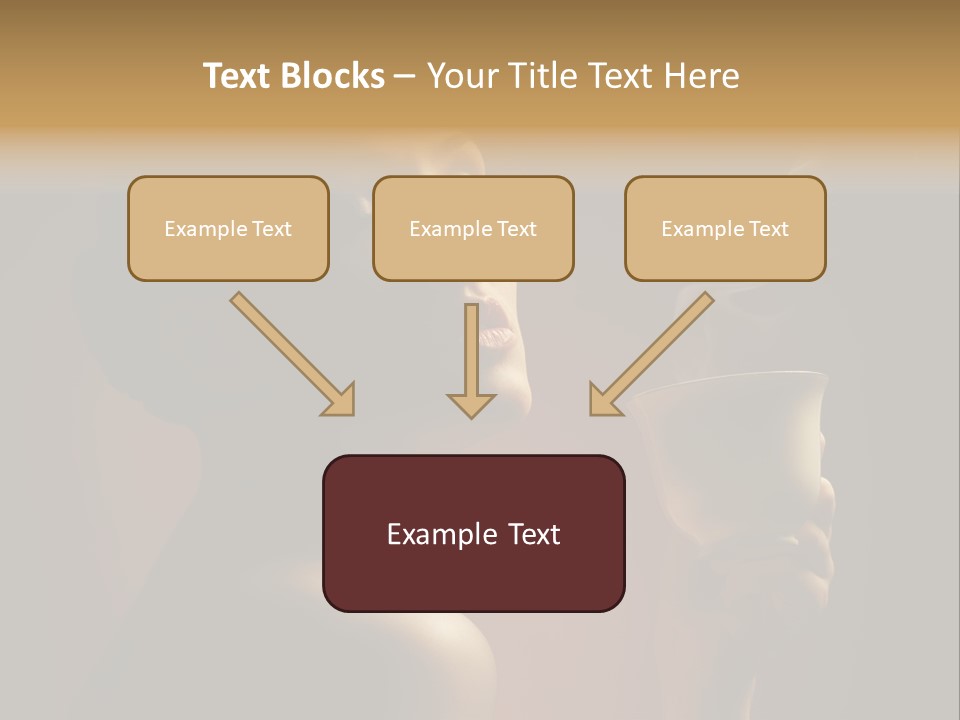 Text Blocks – Your Title Text Here

Example Text

Example Text

Example Text

Example Text